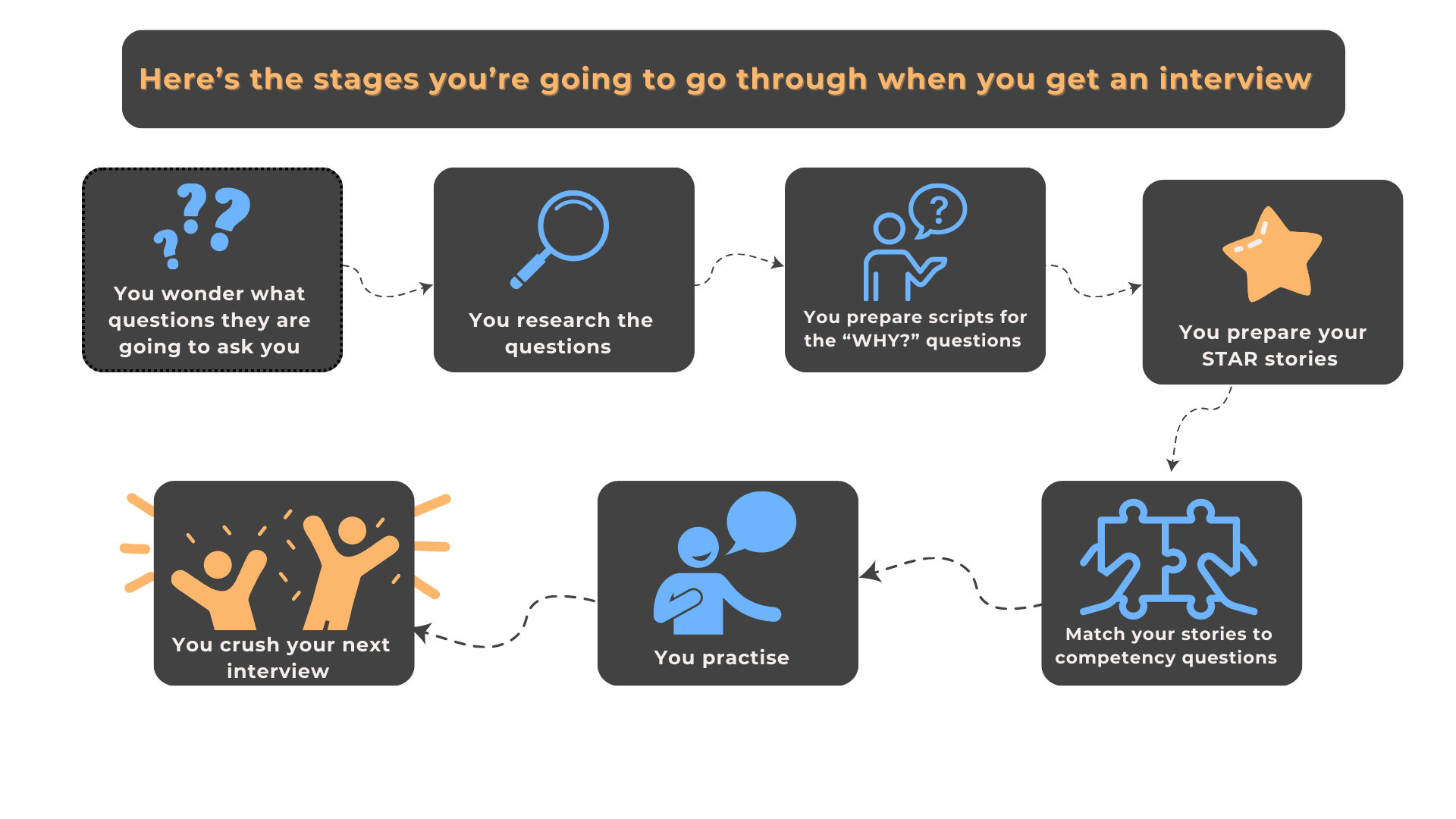 Here's the stages you're going to go through when you get an interview

You wonder what questions they are going to ask you

You research the questions

You prepare scripts for the "WHY?" questions

You prepare your STAR stories

Match your stories to competency questions

You practise

You crush your next interview